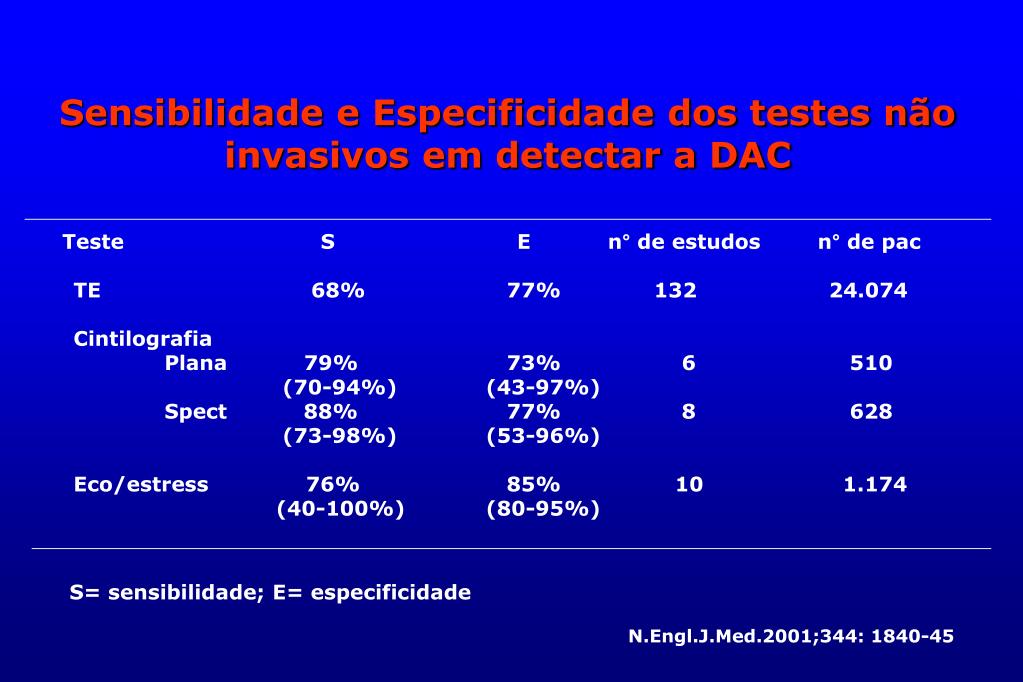 Sensibilidade e Especificidade dos testes não invasivos em detectar a DAC

| Teste | S | E | n° de estudos | n° de pac |
|---|---|---|---|---|
| TE | 68% | 77% | 132 | 24.074 |
| Cintilografia | | | | |
| Plana | 79% (70-94%) | 73% (43-97%) | 6 | 510 |
| Spect | 88% (73-98%) | 77% (53-96%) | 8 | 628 |
| Eco/estress | 76% (40-100%) | 85% (80-95%) | 10 | 1.174 |

S= sensibilidade; E= especificidade

N.Engl.J.Med.2001;344: 1840-45